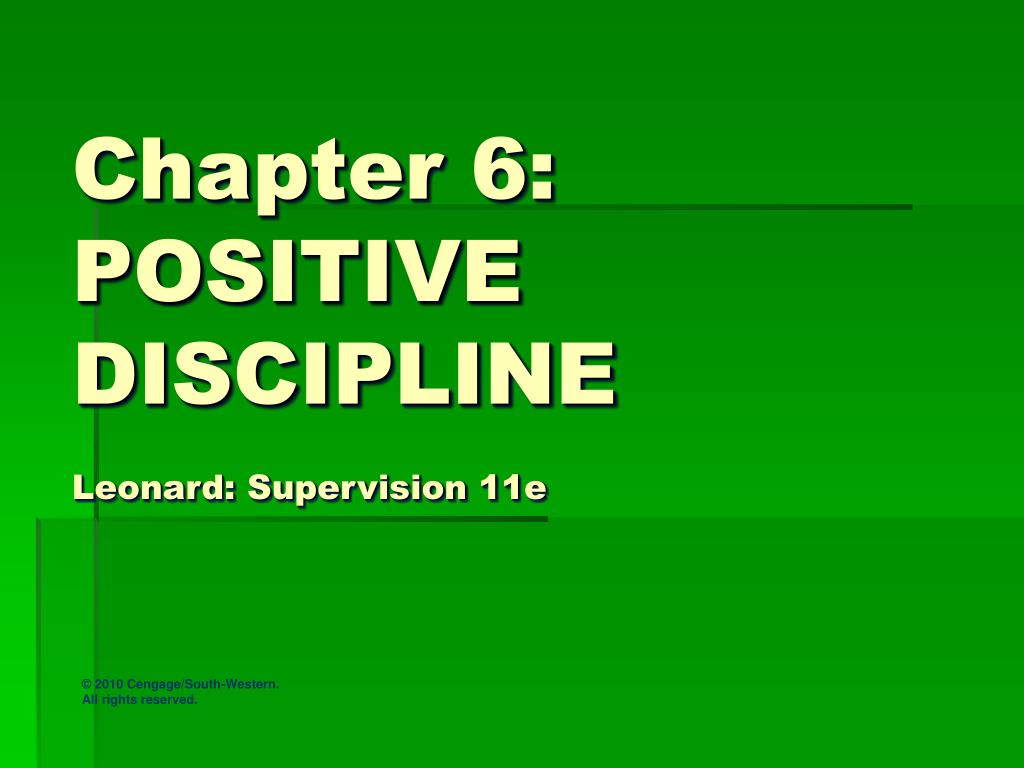 Chapter 6: POSITIVE DISCIPLINE

Leonard: Supervision 11e

© 2010 Cengage/South-Western. All rights reserved.